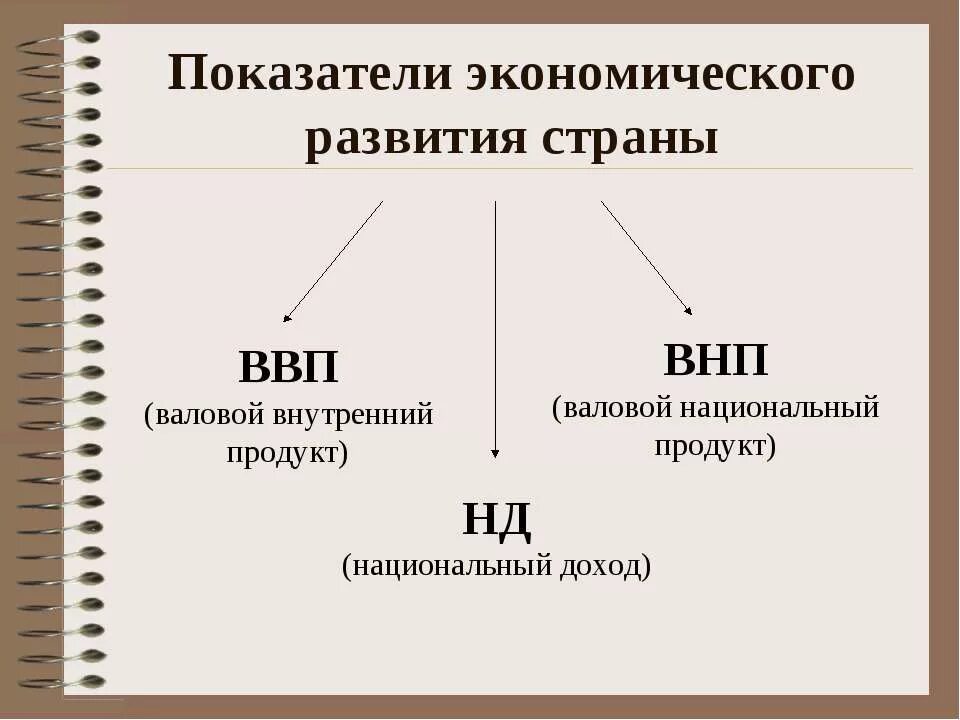 Показатели экономического развития страны

ВВП
(валовой внутренний продукт)

ВНП
(валовой национальный продукт)

НД
(национальный доход)